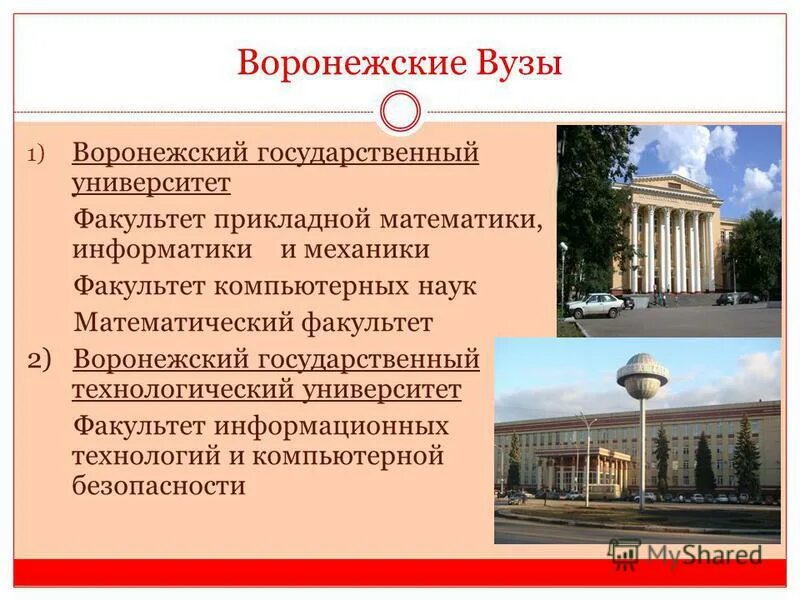 Воронежские Вузы

1) Воронежский государственный университет

Факультет прикладной математики, информатики и механики

Факультет компьютерных наук

Математический факультет

2) Воронежский государственный технологический университет

Факультет информационных технологий и компьютерной безопасности

MyShared